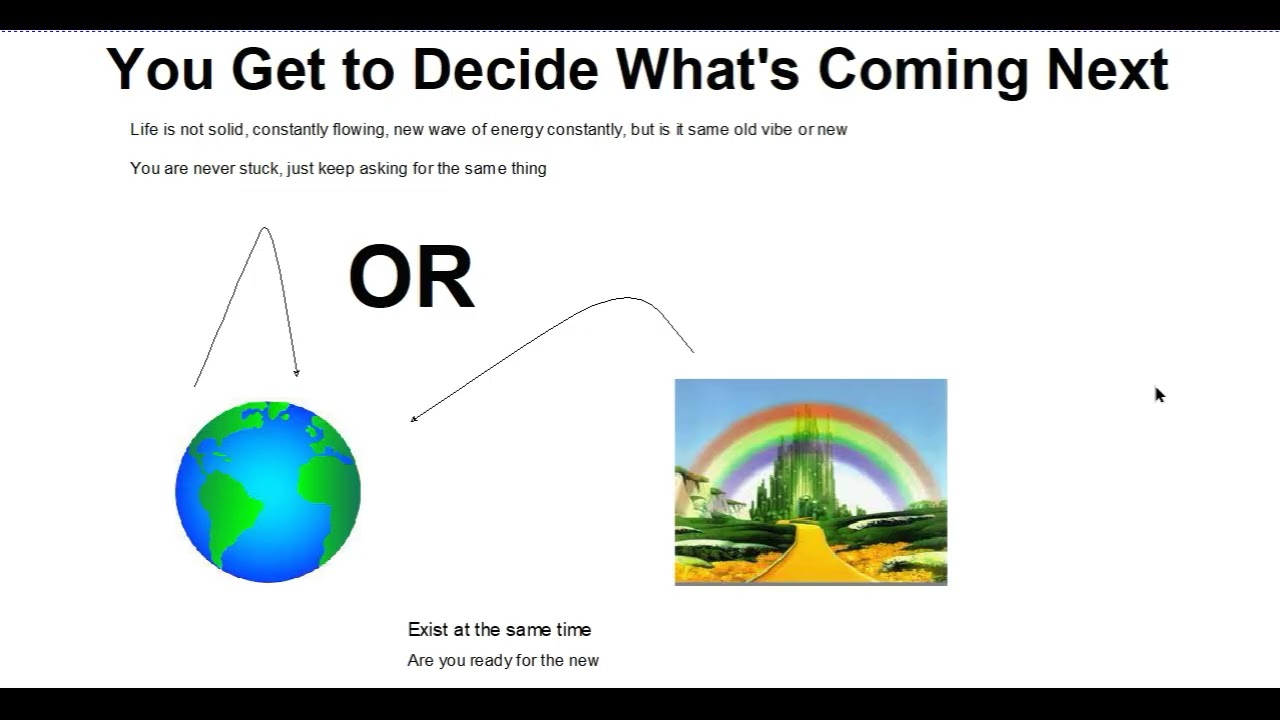 You Get to Decide What's Coming Next

Life is not solid, constantly flowing, new wave of energy constantly, but is it same old vibe or new

You are never stuck, just keep asking for the same thing

OR

Exist at the same time

Are you ready for the new